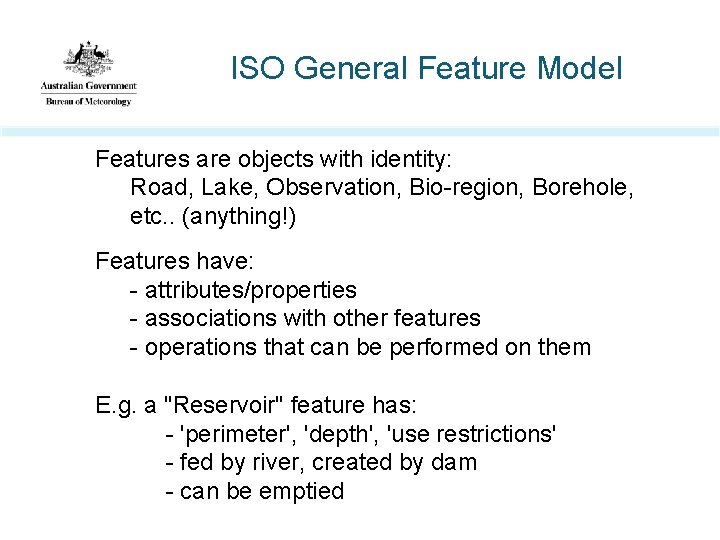 Australian Government
Bureau of Meteorology

ISO General Feature Model

Features are objects with identity:
Road, Lake, Observation, Bio-region, Borehole, etc.. (anything!)

Features have:
- attributes/properties
- associations with other features
- operations that can be performed on them

E.g. a "Reservoir" feature has:
- 'perimeter', 'depth', 'use restrictions'
- fed by river, created by dam
- can be emptied